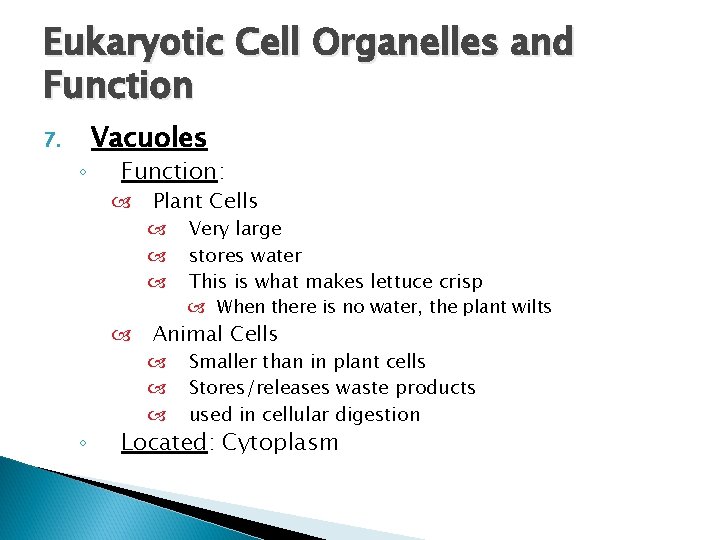 Eukaryotic Cell Organelles and Function

7. Vacuoles

◦ Function:

Plant Cells

Very large

stores water

This is what makes lettuce crisp

When there is no water, the plant wilts

Animal Cells

Smaller than in plant cells

Stores/releases waste products

used in cellular digestion

◦ Located: Cytoplasm